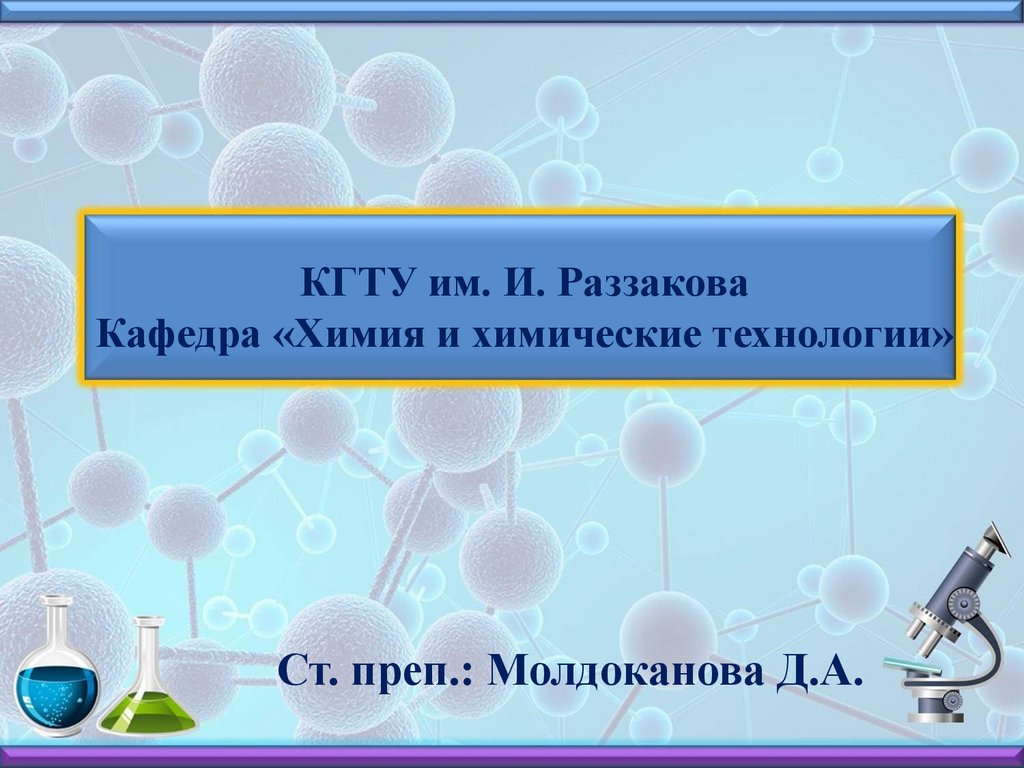 КГТУ им. И. Раззакова
Кафедра «Химия и химические технологии»

Ст. преп.: Молдоканова Д.А.